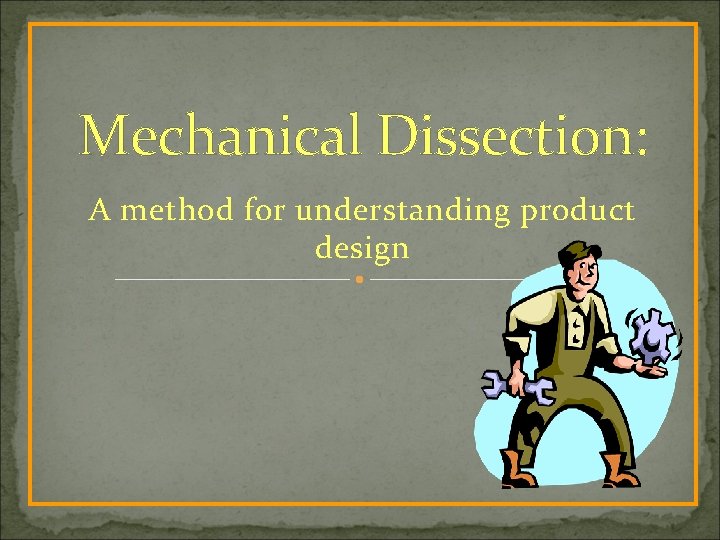 Mechanical Dissection:

A method for understanding product design